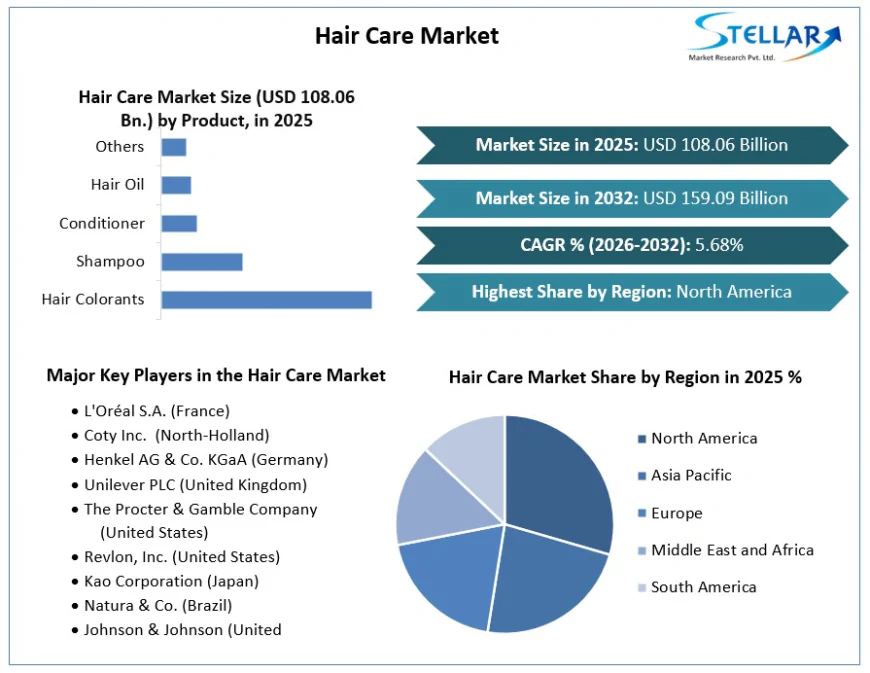 Hair Care Market

STELLAR
Market Research Pvt. Ltd.

Hair Care Market Size (USD 108.06 Bn.) by Product, in 2025

Others
Hair Oil
Conditioner
Shampoo
Hair Colorants

Market Size in 2025: USD 108.06 Billion

Market Size in 2032: USD 159.09 Billion

CAGR % (2026-2032): 5.68%

Highest Share by Region: North America

Major Key Players in the Hair Care Market

• L'Oréal S.A. (France)
• Coty Inc. (North-Holland)
• Henkel AG & Co. KGaA (Germany)
• Unilever PLC (United Kingdom)
• The Procter & Gamble Company (United States)
• Revlon, Inc. (United States)
• Kao Corporation (Japan)
• Natura & Co. (Brazil)
• Johnson & Johnson (United

Hair Care Market Share by Region in 2025 %

North America
Asia Pacific
Europe
Middle East and Africa
South America